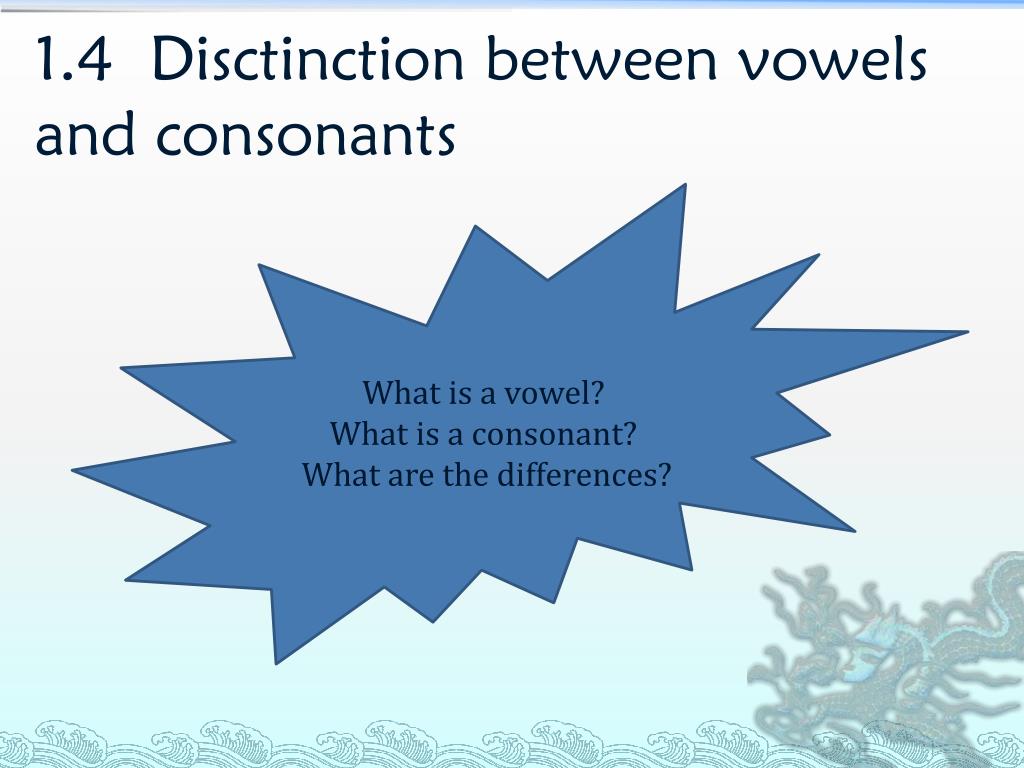 1.4 Disctinction between vowels and consonants

What is a vowel?
What is a consonant?
What are the differences?